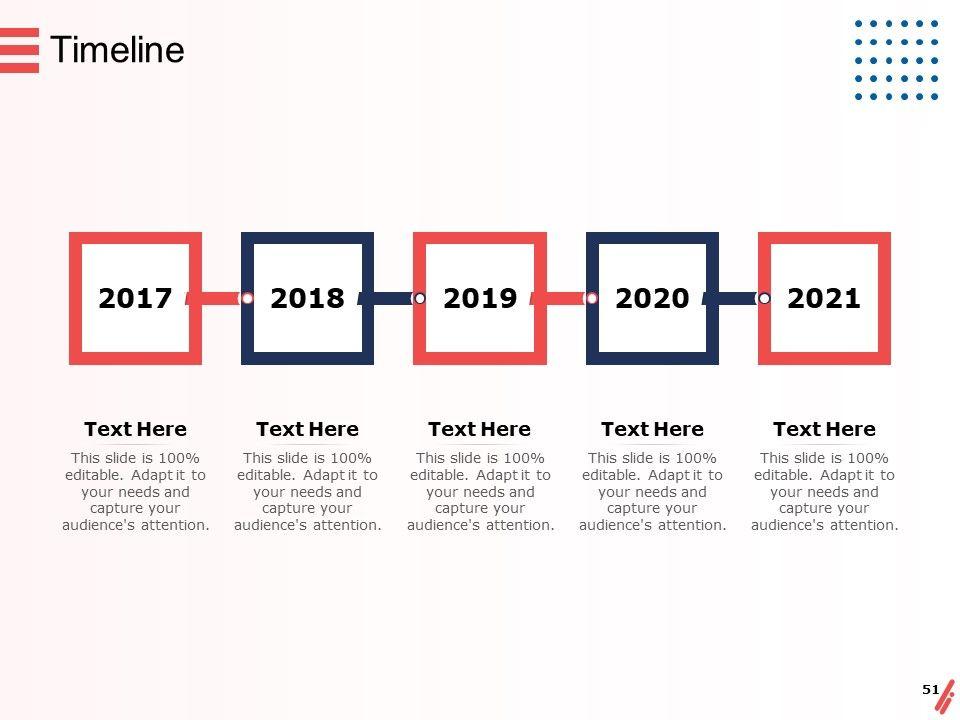 Timeline

2017

2018

2019

2020

2021

Text Here
This slide is 100% editable. Adapt it to your needs and capture your audience's attention.

Text Here
This slide is 100% editable. Adapt it to your needs and capture your audience's attention.

Text Here
This slide is 100% editable. Adapt it to your needs and capture your audience's attention.

Text Here
This slide is 100% editable. Adapt it to your needs and capture your audience's attention.

Text Here
This slide is 100% editable. Adapt it to your needs and capture your audience's attention.

51